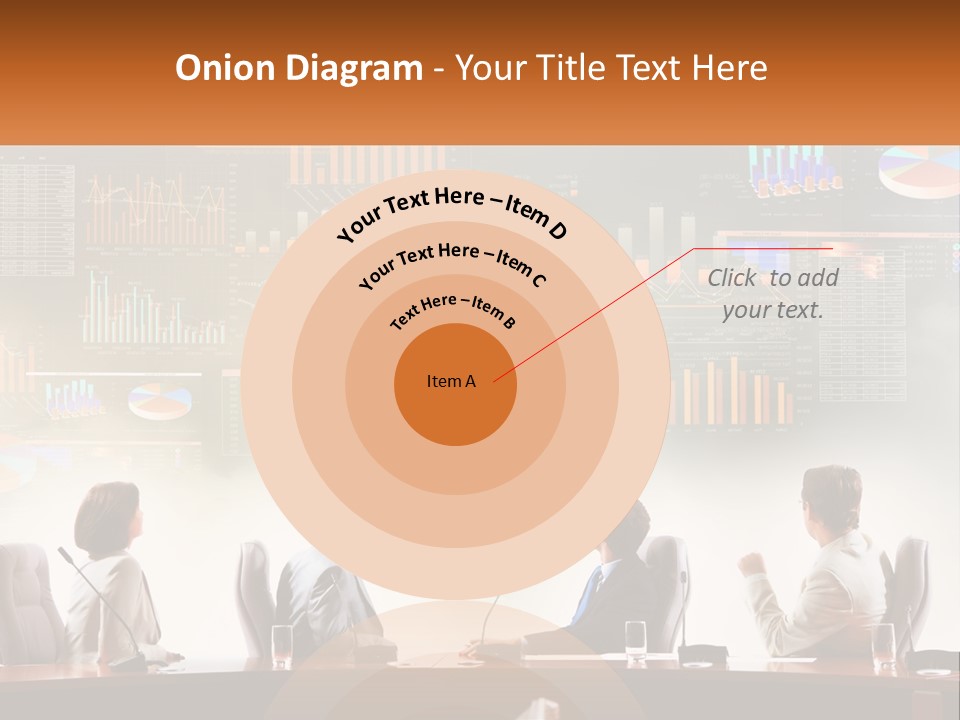 Onion Diagram - Your Title Text Here

Your Text Here – Item D

Your Text Here – Item C

Text Here – Item B

Item A

Click to add your text.